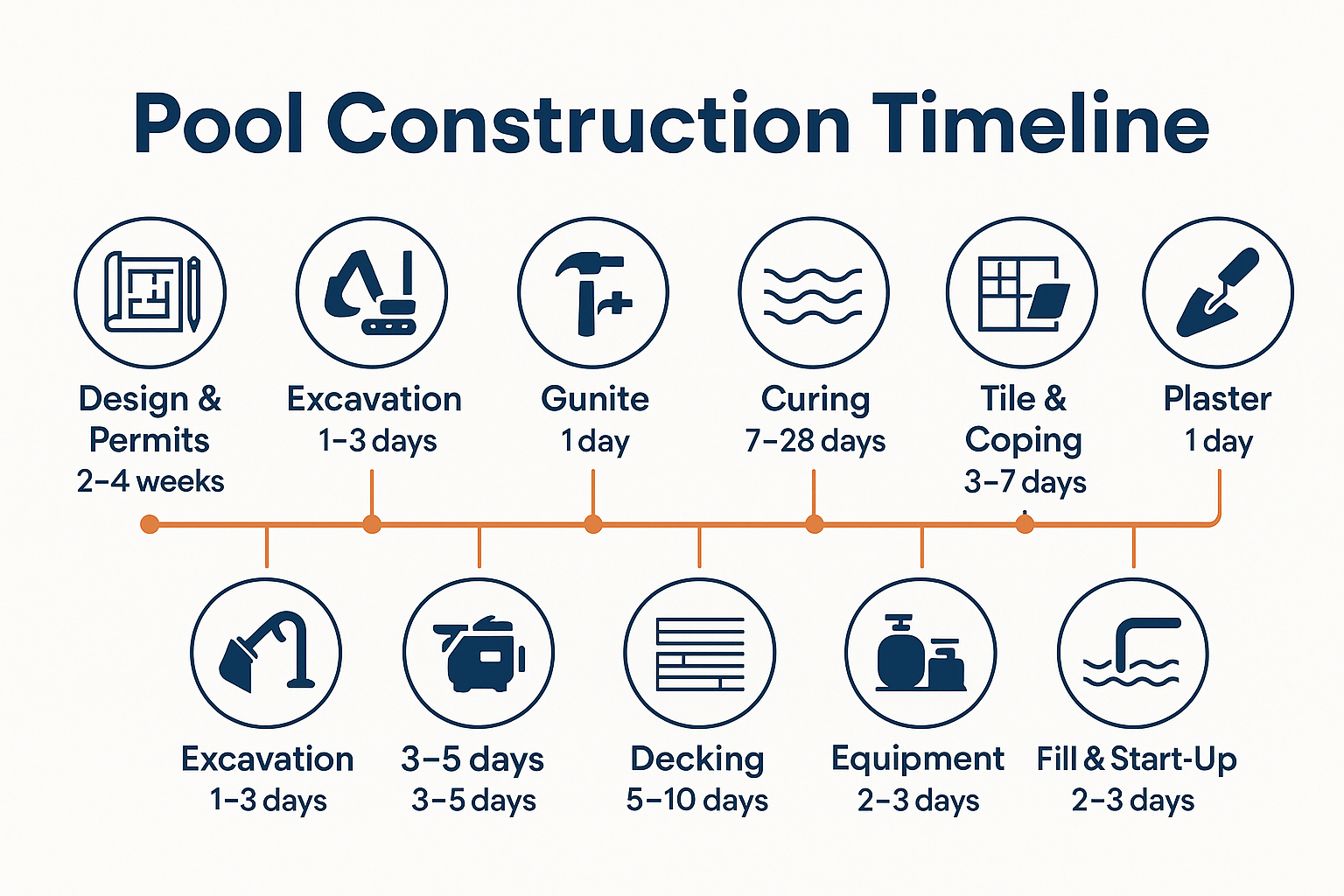 Pool Construction Timeline

Design & Permits
2–4 weeks

Excavation
1–3 days

Gunite
1 day

Curing
7–28 days

Tile & Coping
3–7 days

Plaster
1 day

Excavation
1–3 days

3–5 days
3–5 days

Decking
5–10 days

Equipment
2–3 days

Fill & Start-Up
2–3 days